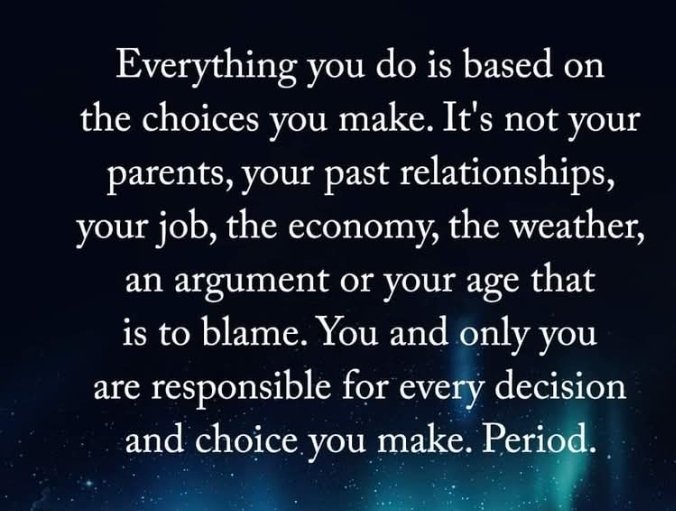 Everything you do is based on the choices you make. It's not your parents, your past relationships, your job, the economy, the weather, an argument or your age that is to blame. You and only you are responsible for every decision and choice you make. Period.